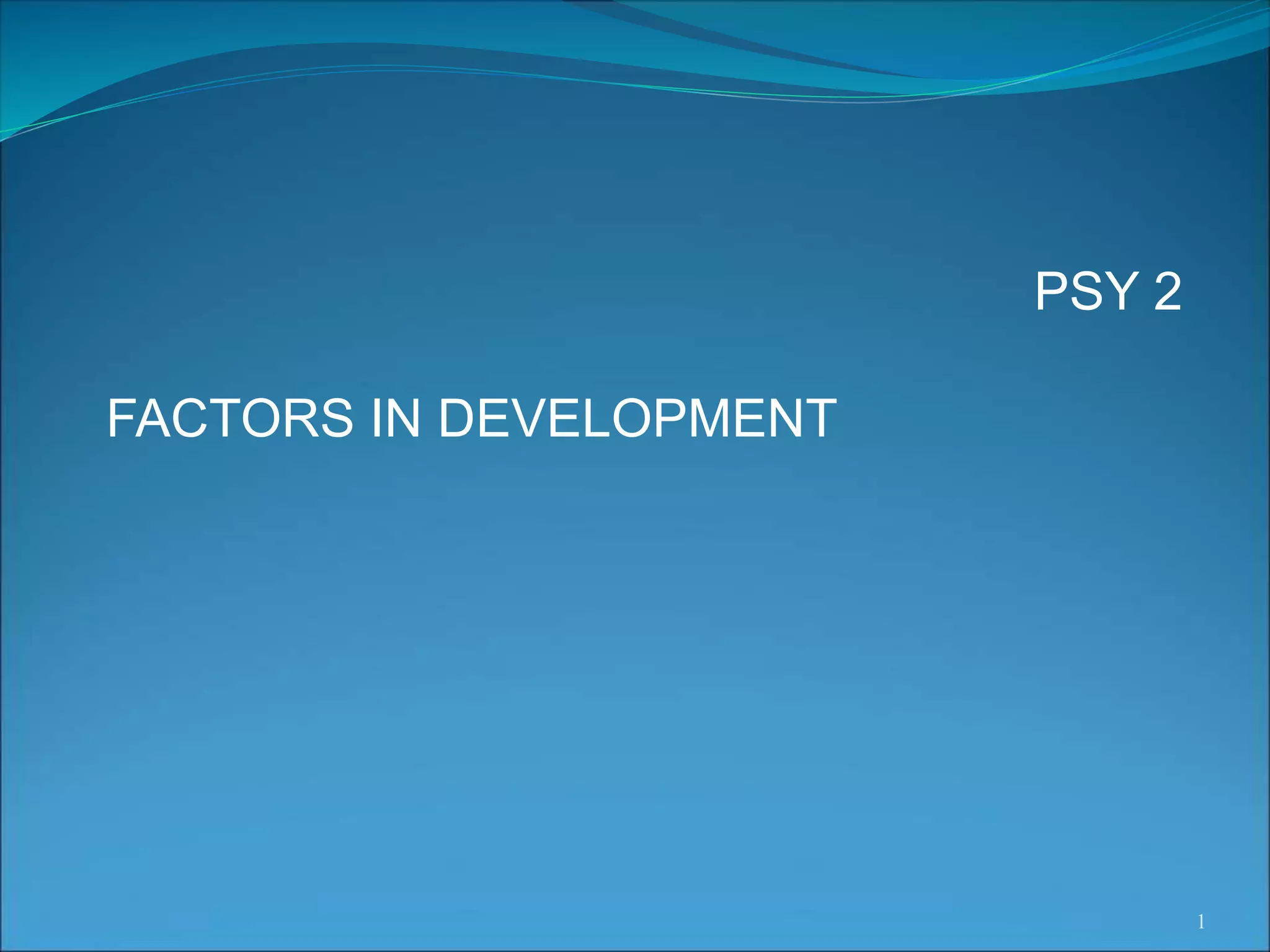 PSY 2

FACTORS IN DEVELOPMENT

1